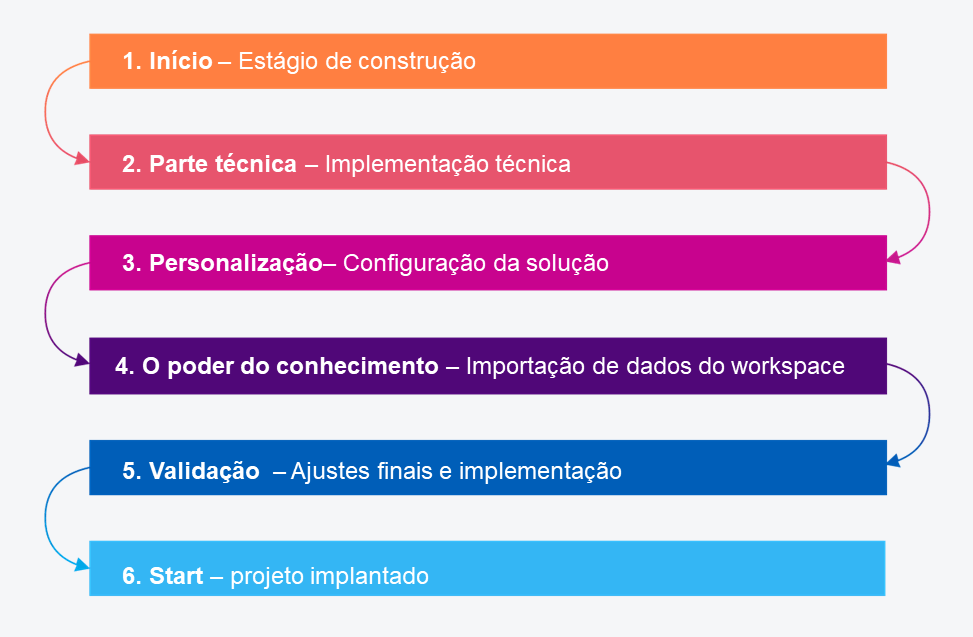 1. Início – Estágio de construção

2. Parte técnica – Implementação técnica

3. Personalização– Configuração da solução

4. O poder do conhecimento – Importação de dados do workspace

5. Validação – Ajustes finais e implementação

6. Start – projeto implantado